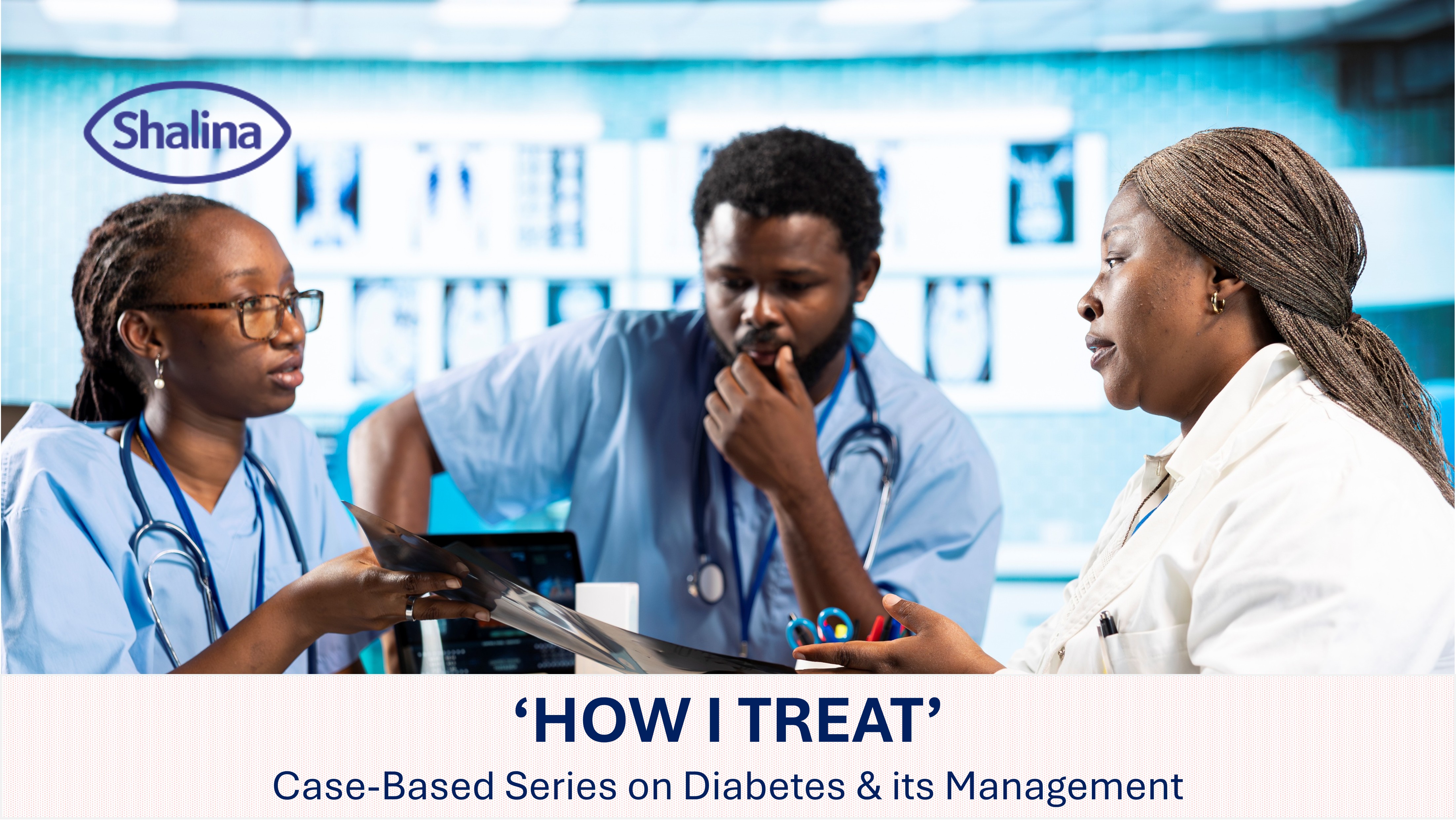 Shalina

‘HOW I TREAT’

Case-Based Series on Diabetes & its Management